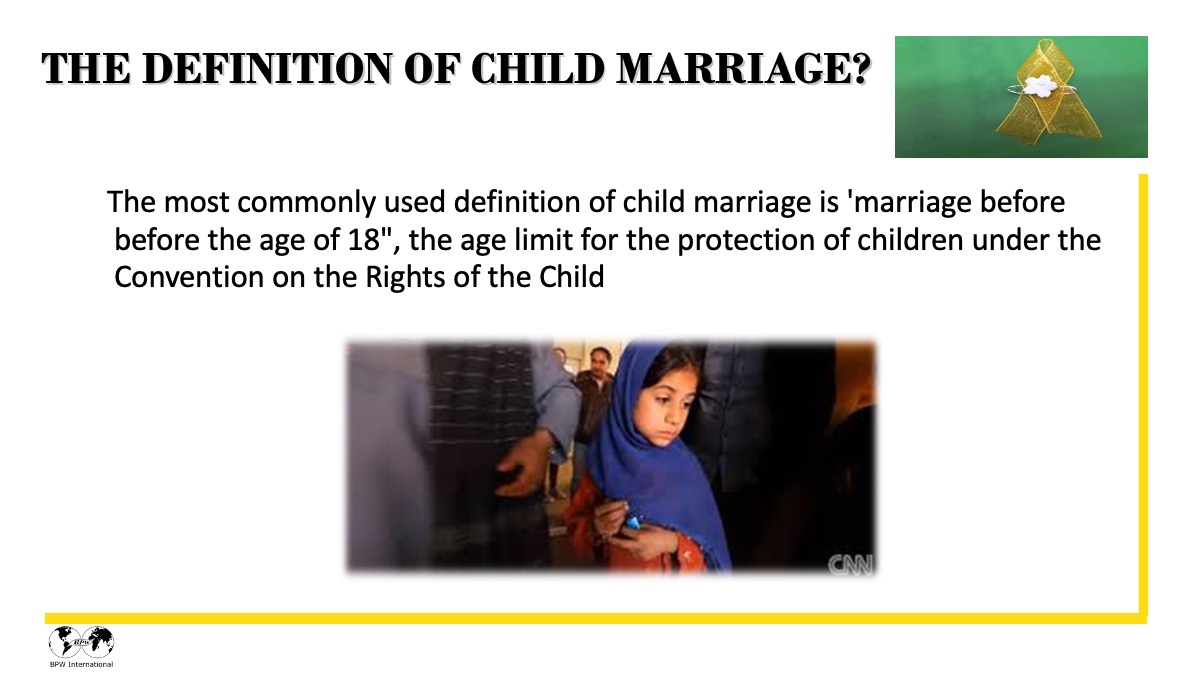 THE DEFINITION OF CHILD MARRIAGE?

The most commonly used definition of child marriage is 'marriage before before the age of 18", the age limit for the protection of children under the Convention on the Rights of the Child

CNN

BPW

BPW International